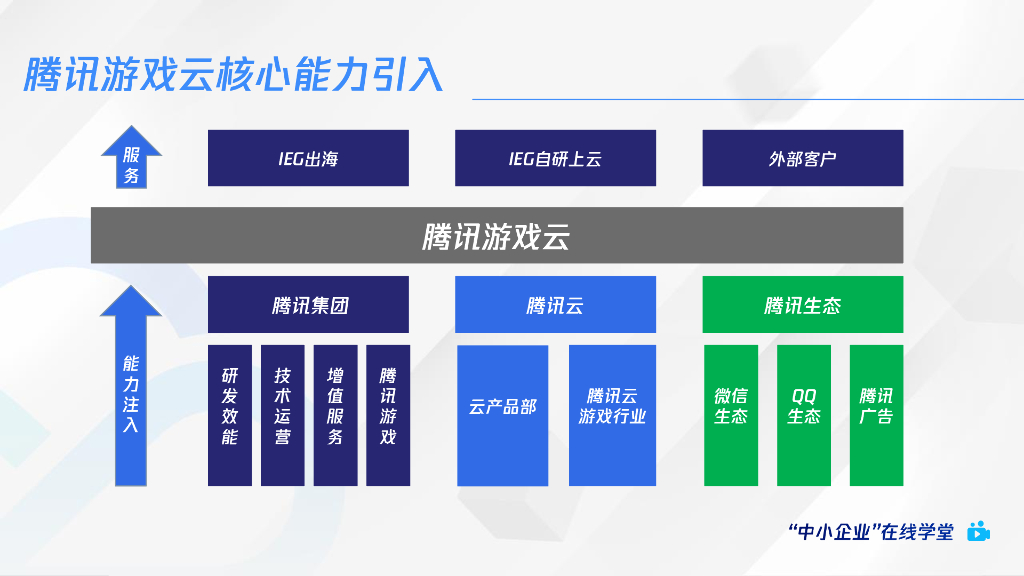 腾讯游戏云核心能力引入

服务

IEG出海

IEG自研上云

外部客户

腾讯游戏云

能力注入

腾讯集团

研发效能

技术运营

增值服务

腾讯游戏

腾讯云

云产品部

腾讯云游戏行业

腾讯生态

微信生态

QQ生态

腾讯广告

“中小企业”在线学堂